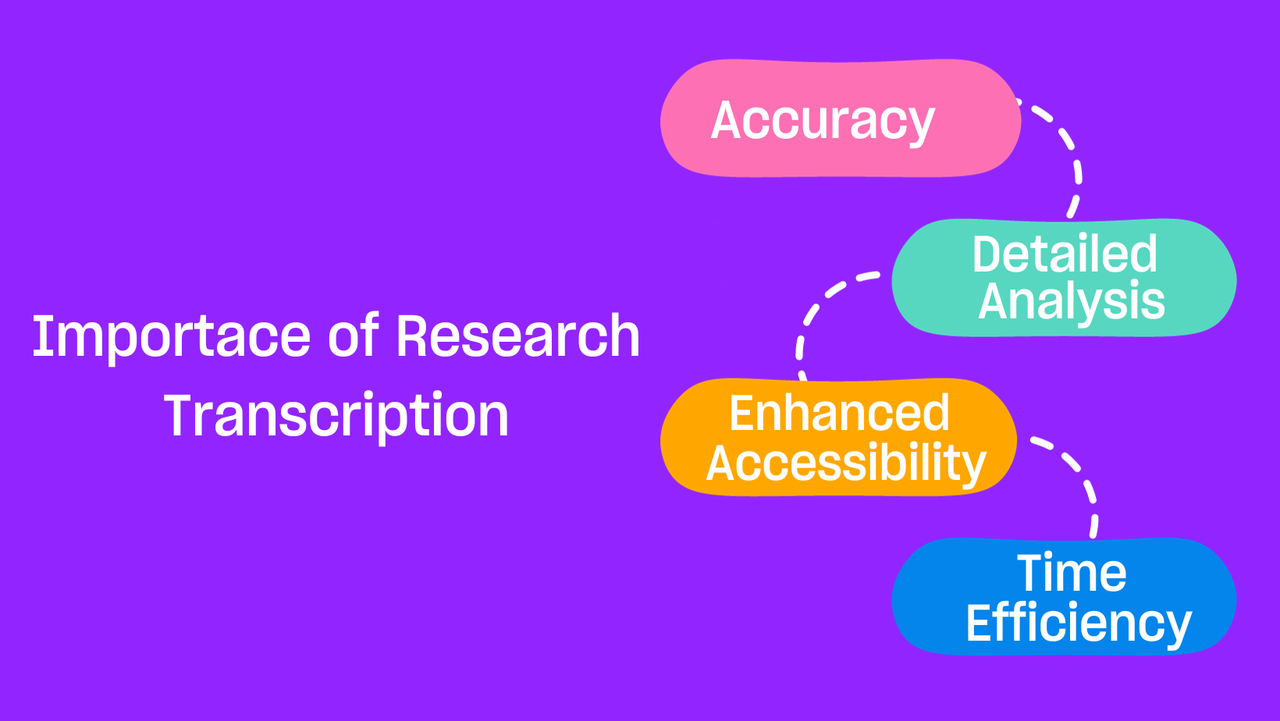 Importace of Research Transcription

Accuracy

Detailed Analysis

Enhanced Accessibility

Time Efficiency